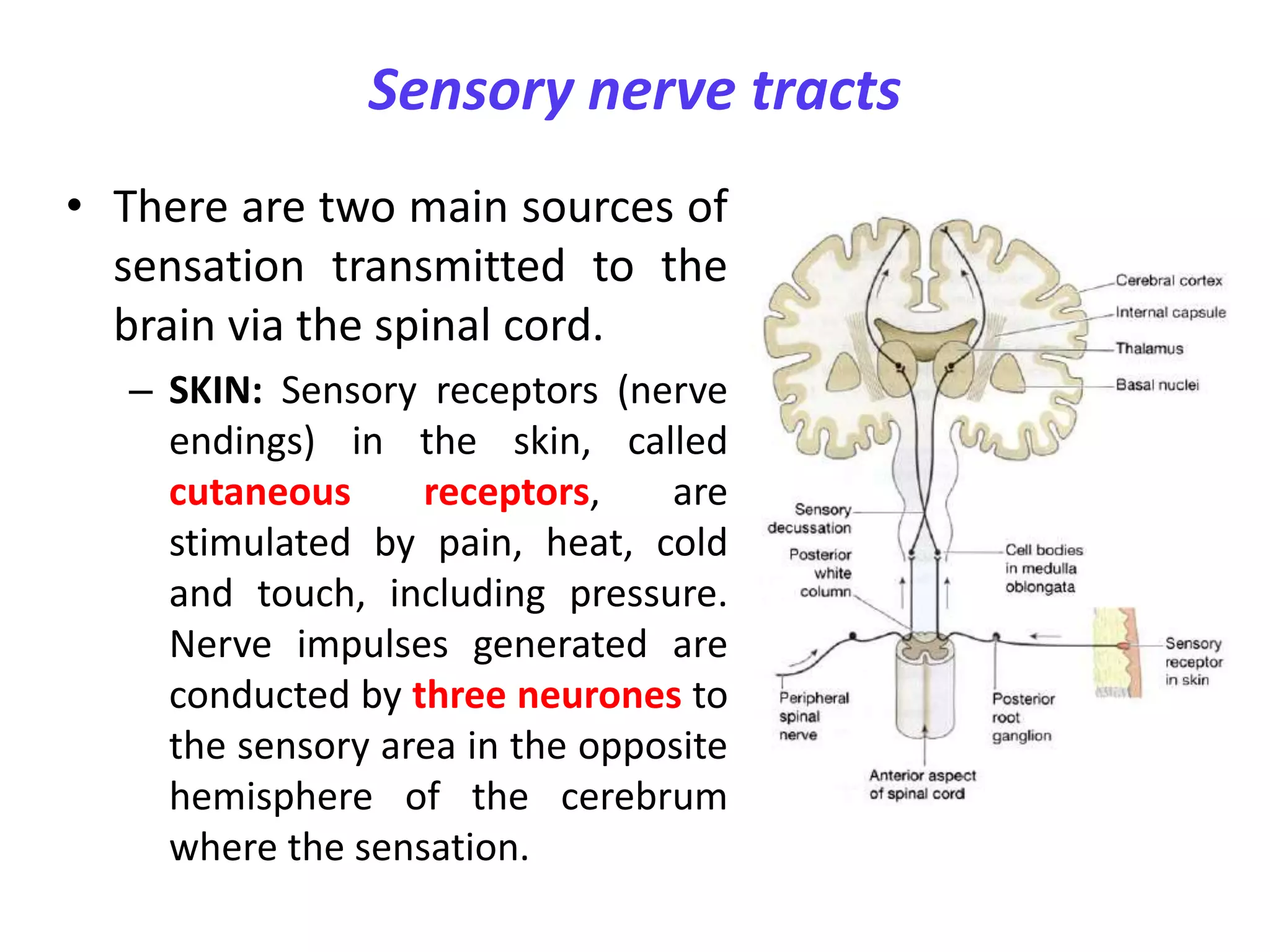 Sensory nerve tracts

• There are two main sources of sensation transmitted to the brain via the spinal cord.

– SKIN: Sensory receptors (nerve endings) in the skin, called cutaneous receptors, are stimulated by pain, heat, cold and touch, including pressure. Nerve impulses generated are conducted by three neurones to the sensory area in the opposite hemisphere of the cerebrum where the sensation.

Cerebral cortex
Internal capsule
Thalamus
Basal nuclei
Sensory decussation
Posterior white column
Cell bodies in medulla oblongata
Sensory receptor in skin
Peripheral spinal nerve
Posterior root ganglion
Anterior aspect of spinal cord